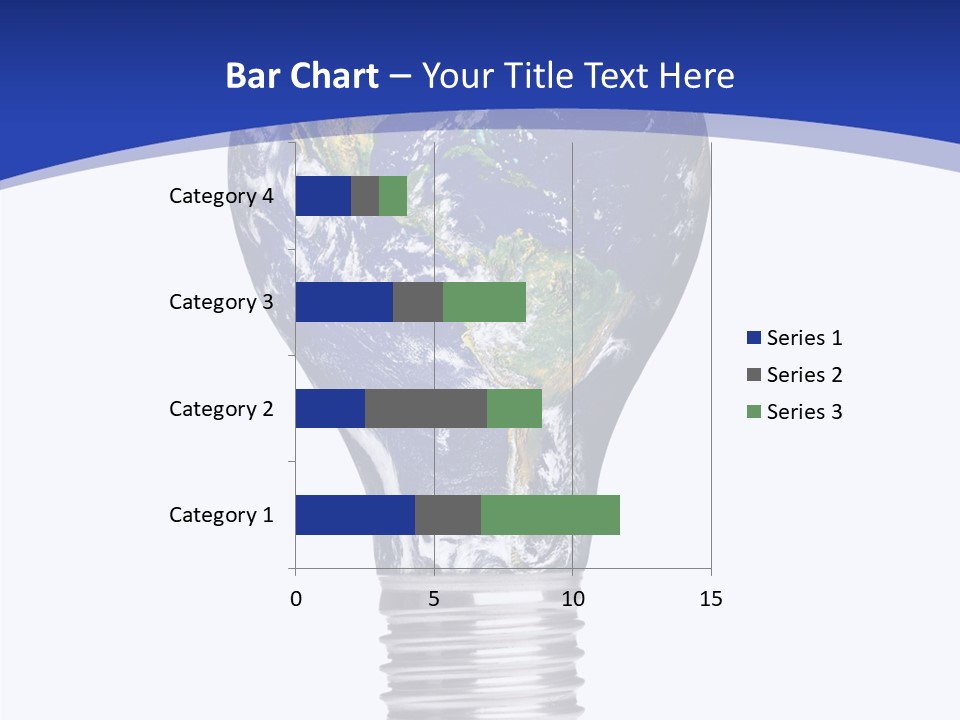 Bar Chart – Your Title Text Here

Category 4
Category 3
Category 2
Category 1

0
5
10
15

Series 1
Series 2
Series 3